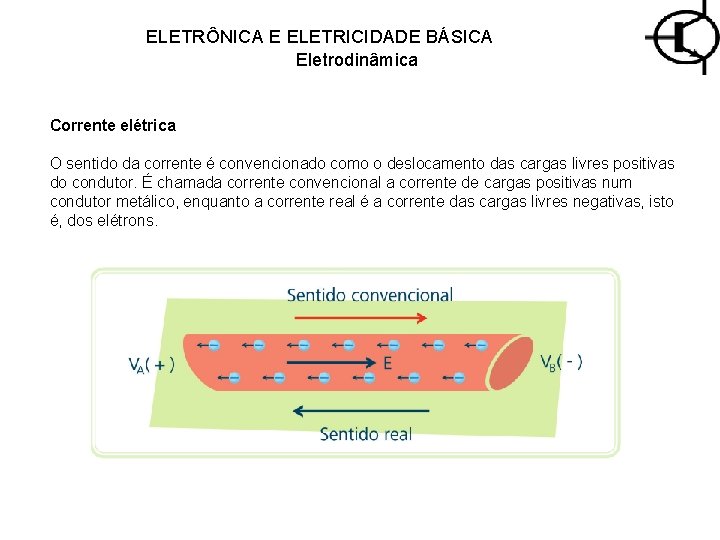 ELETRÔNICA E ELETRICIDADE BÁSICA
Eletrodinâmica

Corrente elétrica

O sentido da corrente é convencionado como o deslocamento das cargas livres positivas do condutor. É chamada corrente convencional a corrente de cargas positivas num condutor metálico, enquanto a corrente real é a corrente das cargas livres negativas, isto é, dos elétrons.

Sentido convencional

$V_A(+)$

E

$V_B(-)$

Sentido real